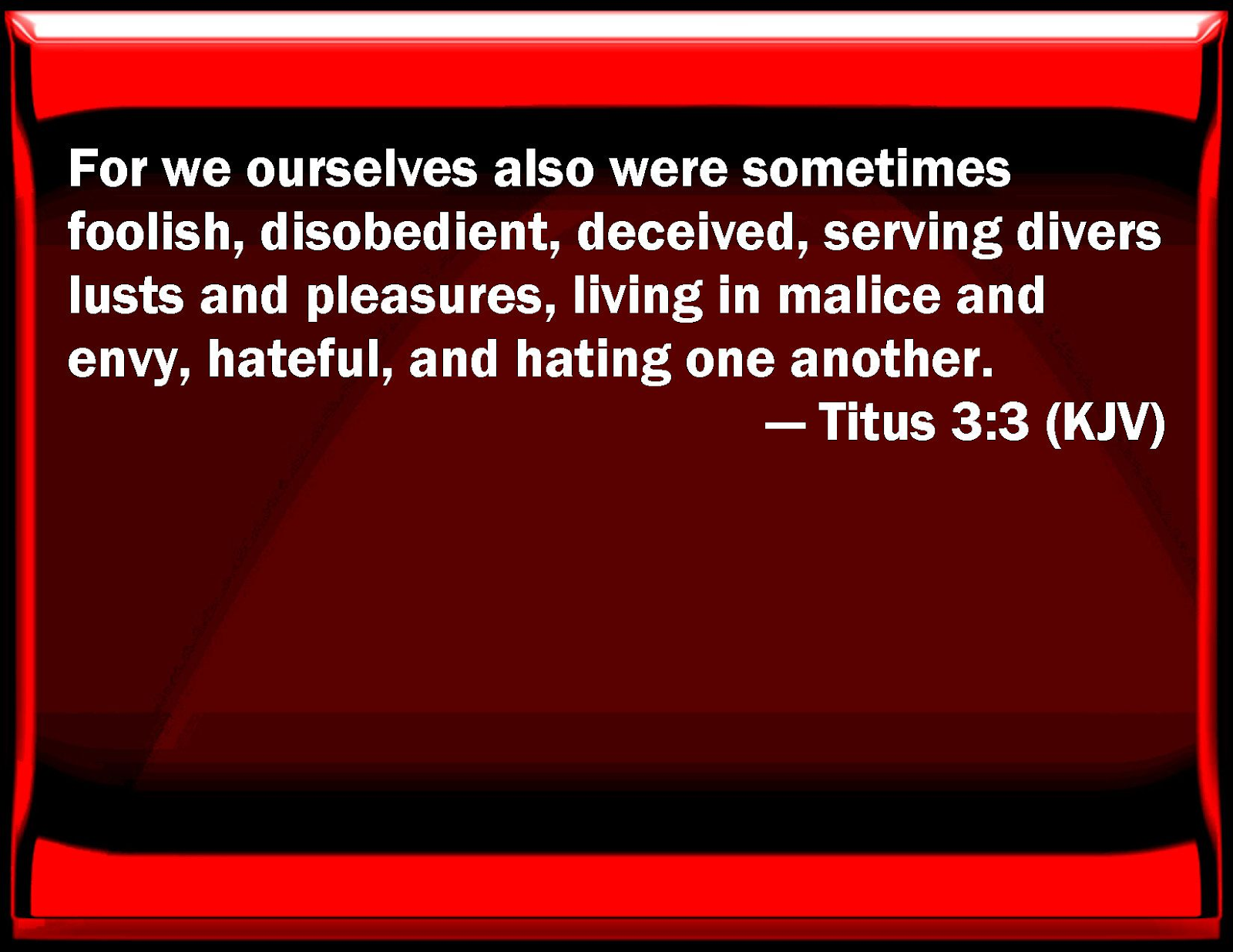 For we ourselves also were sometimes foolish, disobedient, deceived, serving divers lusts and pleasures, living in malice and envy, hateful, and hating one another.

— Titus 3:3 (KJV)